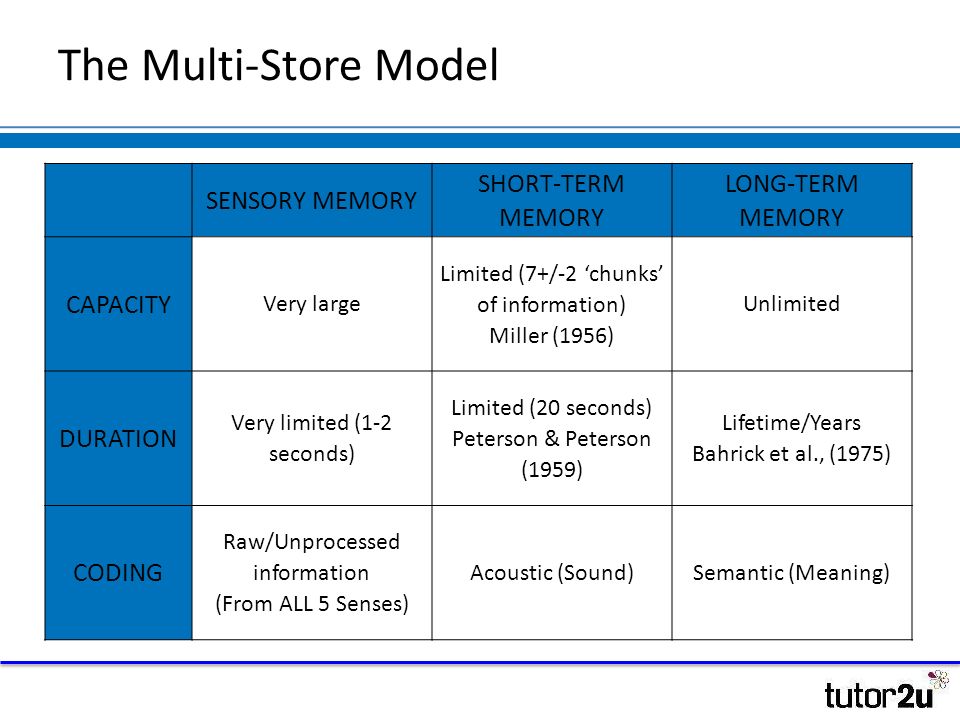 The Multi-Store Model

| | SENSORY MEMORY | SHORT-TERM MEMORY | LONG-TERM MEMORY |
|---|---|---|---|
| CAPACITY | Very large | Limited (7+/-2 ‘chunks’ of information) Miller (1956) | Unlimited |
| DURATION | Very limited (1-2 seconds) | Limited (20 seconds) Peterson & Peterson (1959) | Lifetime/Years Bahrick et al., (1975) |
| CODING | Raw/Unprocessed information (From ALL 5 Senses) | Acoustic (Sound) | Semantic (Meaning) |

tutor2u